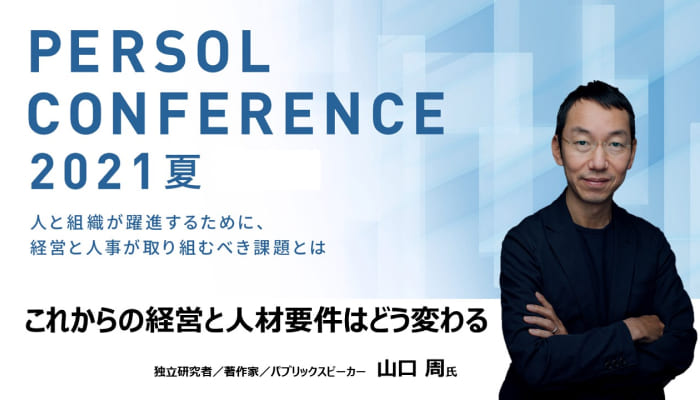 PERSOL CONFERENCE 2021夏

人と組織が躍進するために、
経営と人事が取り組むべき課題とは

これからの経営と人材要件はどう変わる

独立研究者／著作家／パブリックスピーカー　山口 周氏